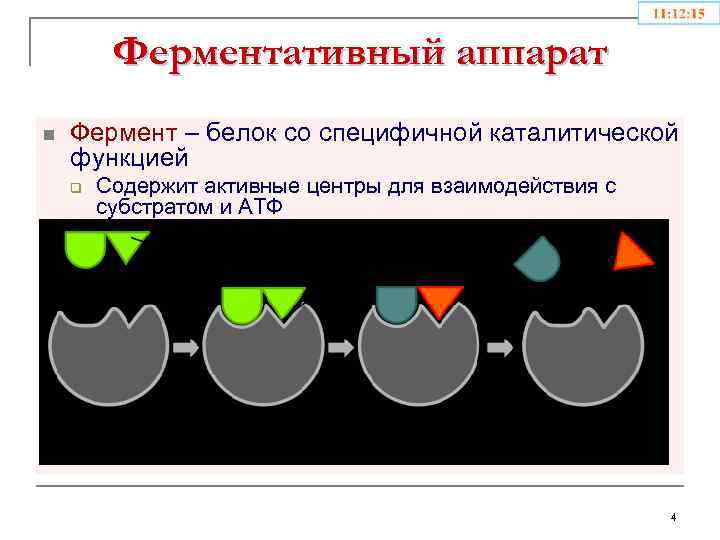 11:12:15

Ферментативный аппарат

Фермент – белок со специфичной каталитической функцией

Содержит активные центры для взаимодействия с субстратом и АТФ

4